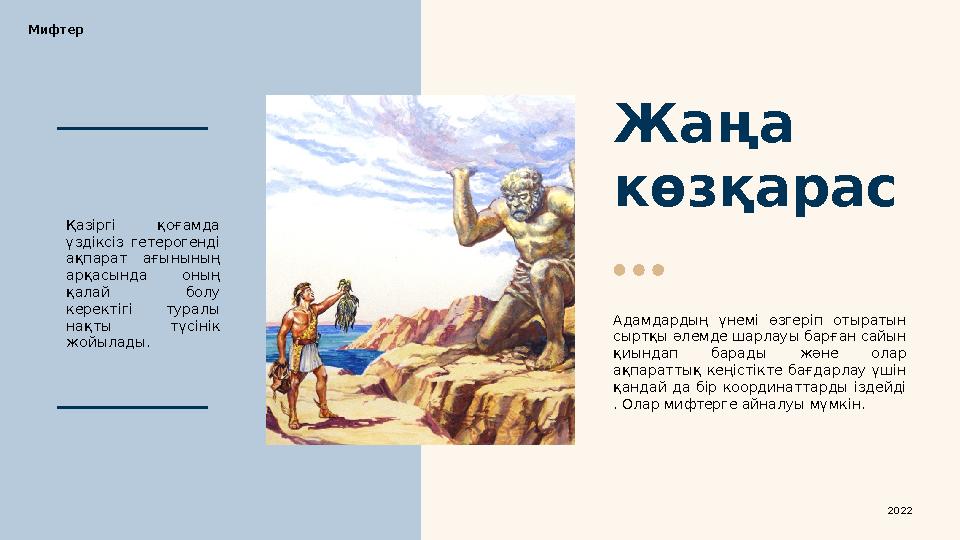 Мифтер

Қазіргі қоғамда үздіксіз гетерогенді ақпарат ағынының арқасында оның қалай болу керектігі туралы нақты түсінік жойылады.

Жаңа көзқарас

Адамдардың үнемі өзгеріп отыратын сыртқы әлемде шарлауы барған сайын қиындап барады және олар ақпараттық кеңістікте бағдарлау үшін қандай да бір координаттарды іздейді . Олар мифтерге айналуы мүмкін.

2022